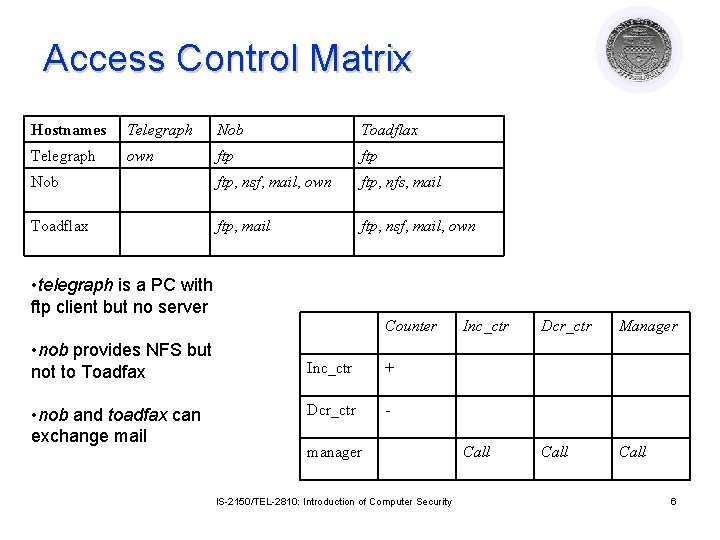 Access Control Matrix

| Hostnames | Telegraph | Nob | Toadflax |
|---|---|---|---|
| Telegraph | own | ftp | ftp |
| Nob | | ftp, nsf, mail, own | ftp, nfs, mail |
| Toadflax | | ftp, mail | ftp, nsf, mail, own |

•telegraph is a PC with ftp client but no server

•nob provides NFS but not to Toadfax

•nob and toadfax can exchange mail

| | Counter | Inc_ctr | Dcr_ctr | Manager |
|---|---|---|---|---|
| Inc_ctr | + | | | |
| Dcr_ctr | - | | | |
| manager | | Call | Call | Call |

IS-2150/TEL-2810: Introduction of Computer Security

6